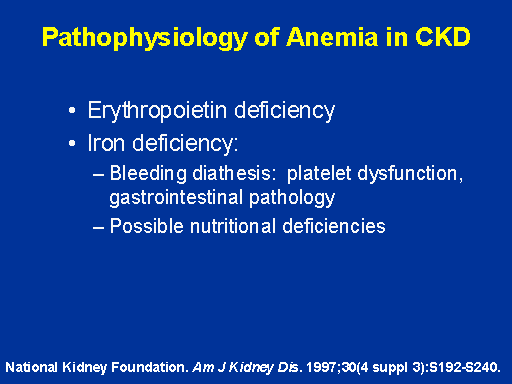 Pathophysiology of Anemia in CKD

• Erythropoietin deficiency
• Iron deficiency:
– Bleeding diathesis:  platelet dysfunction, gastrointestinal pathology
– Possible nutritional deficiencies

National Kidney Foundation. Am J Kidney Dis. 1997;30(4 suppl 3):S192-S240.